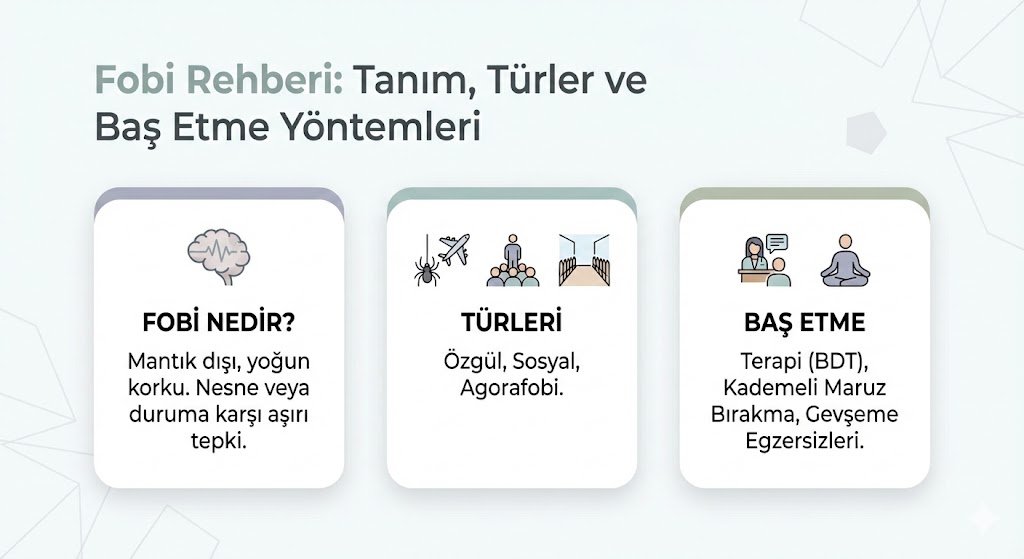 Fobi Rehberi: Tanım, Türler ve Baş Etme Yöntemleri

FOBİ NEDİR?

Mantık dışı, yoğun korku. Nesne veya duruma karşı aşırı tepki.

TÜRLERİ

Özgül, Sosyal, Agorafobi.

BAŞ ETME

Terapi (BDT), Kademeli Maruz Bırakma, Gevşeme Egzersizleri.